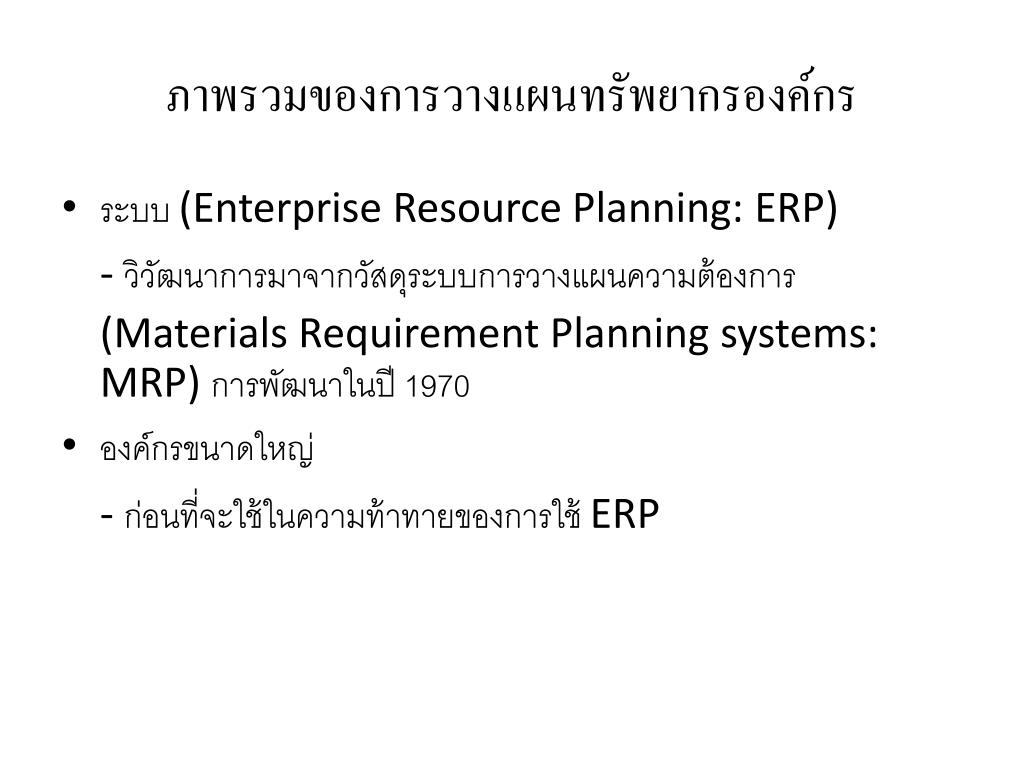 ภาพรวมของการวางแผนทรัพยากรองค์กร

• ระบบ (Enterprise Resource Planning: ERP)

- วิวัฒนาการมาจากวัสดุระบบการวางแผนความต้องการ (Materials Requirement Planning systems: MRP) การพัฒนาในปี 1970

• องค์กรขนาดใหญ่

- ก่อนที่จะใช้ในความท้าทายของการใช้ ERP